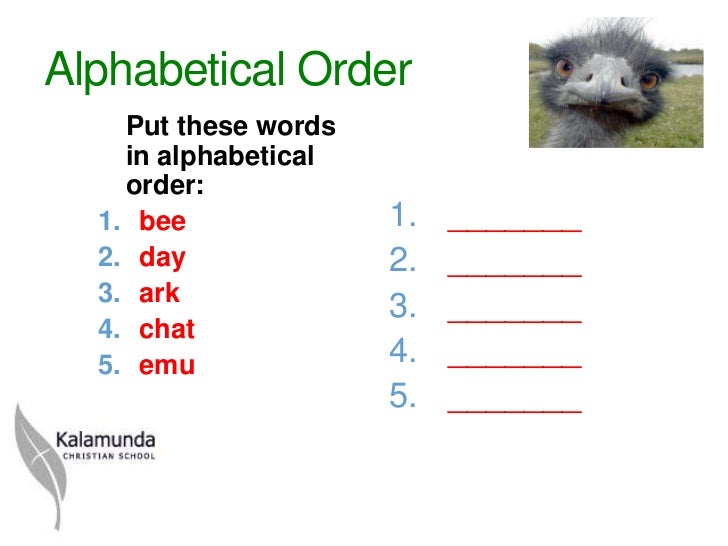 Alphabetical Order

Put these words in alphabetical order:

1. bee
2. day
3. ark
4. chat
5. emu

1. ________
2. ________
3. ________
4. ________
5. ________

Kalamunda
CHRISTIAN SCHOOL